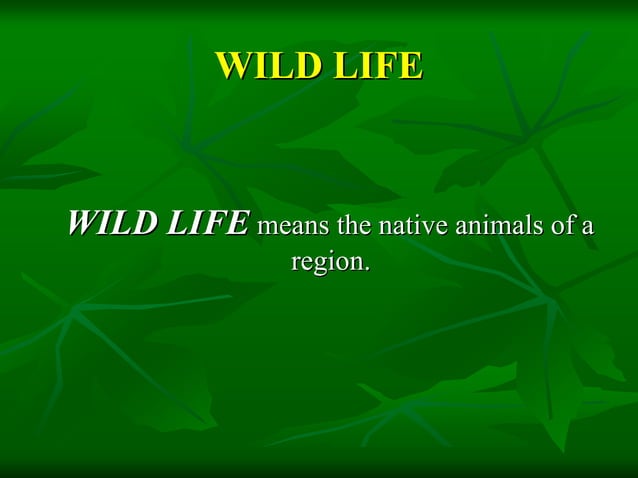 WILD LIFE

WILD LIFE means the native animals of a region.